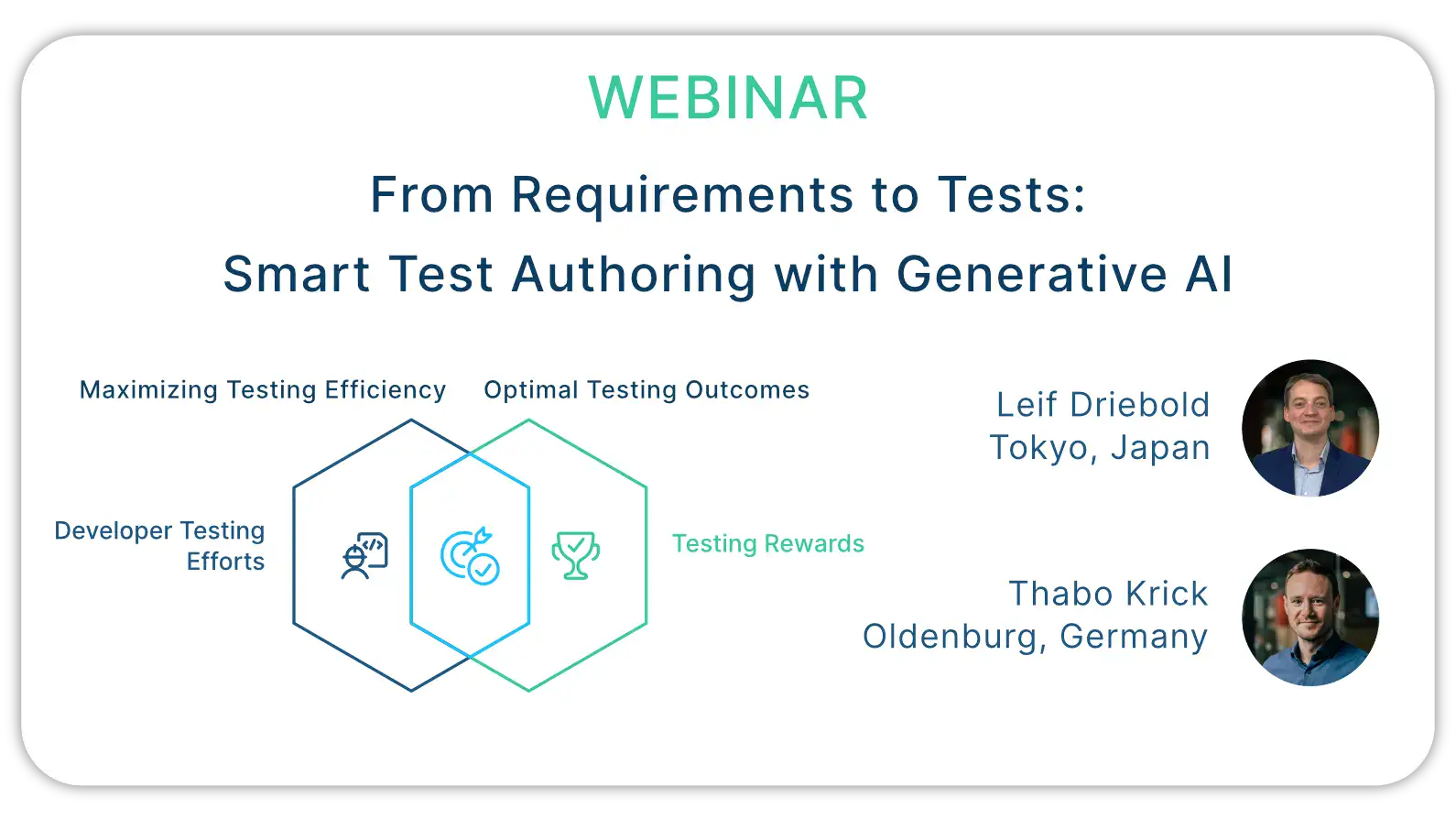 WEBINAR

From Requirements to Tests:
Smart Test Authoring with Generative AI

Maximizing Testing Efficiency

Optimal Testing Outcomes

Developer Testing Efforts

Testing Rewards

Leif Driebold
Tokyo, Japan

Thabo Krick
Oldenburg, Germany